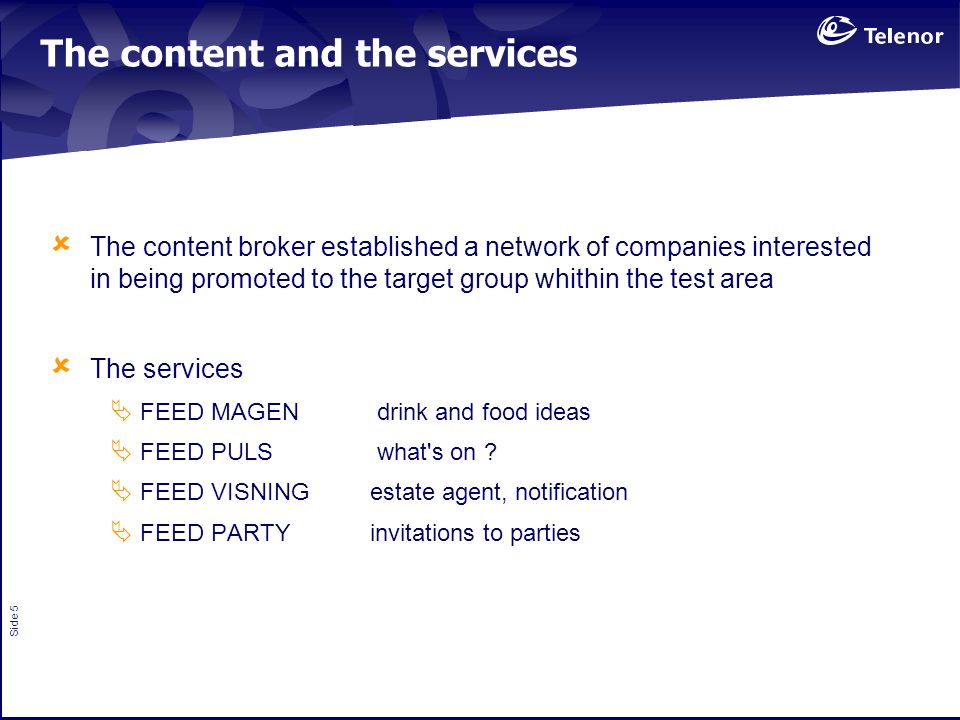 The content and the services

Telenor

The content broker established a network of companies interested in being promoted to the target group whithin the test area

The services

FEED MAGEN drink and food ideas

FEED PULS what's on ?

FEED VISNING estate agent, notification

FEED PARTY invitations to parties

Side 5